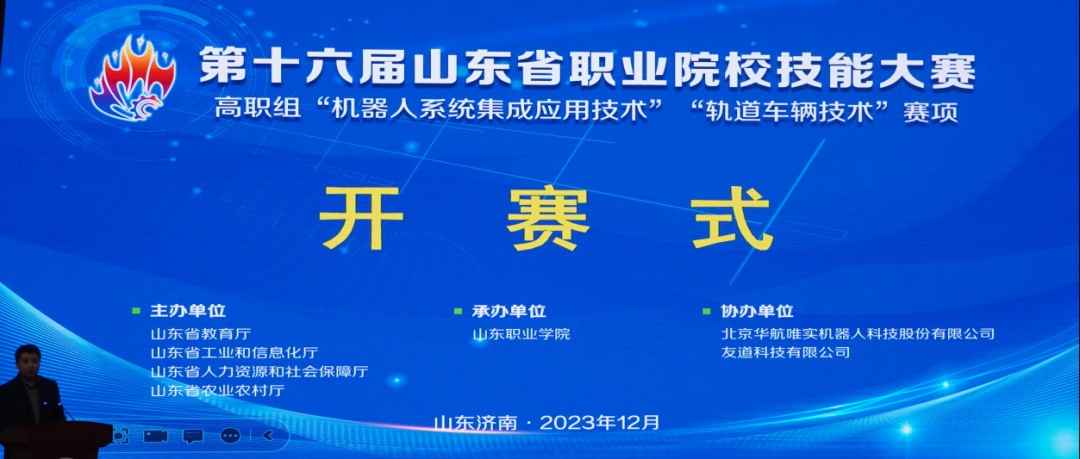 第十六届山东省职业院校技能大赛
高职组“机器人系统集成应用技术”“轨道车辆技术”赛项

开 赛 式

主办单位
山东省教育厅
山东省工业和信息化厅
山东省人力资源和社会保障厅
山东省农业农村厅

承办单位
山东职业学院

协办单位
北京华航唯实机器人科技股份有限公司
友道科技有限公司

山东济南 · 2023年12月